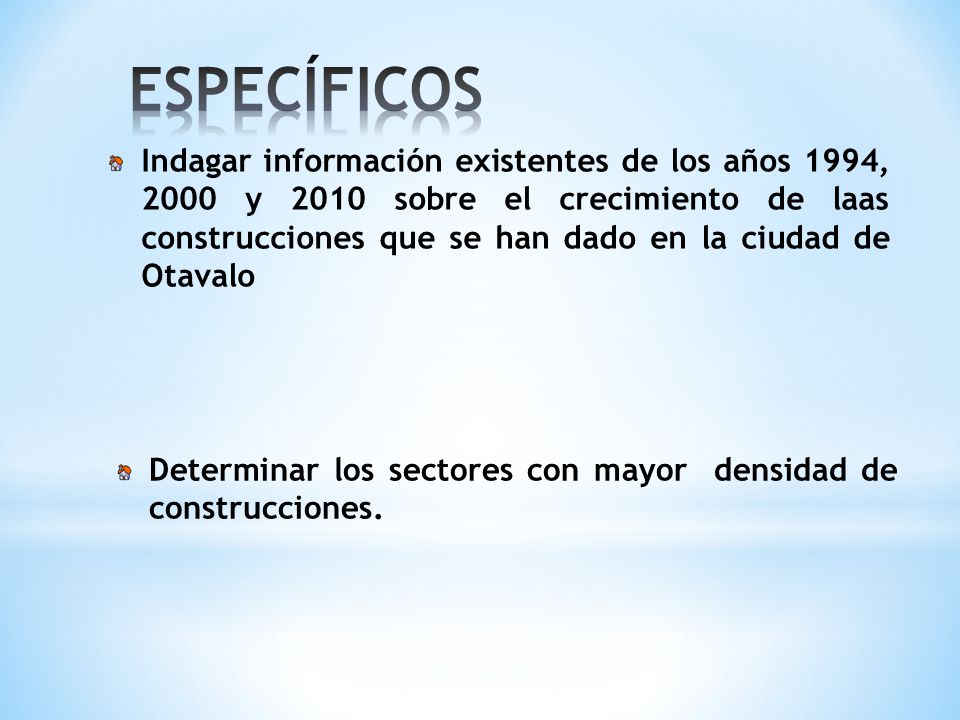 ESPECÍFICOS

Indagar información existentes de los años 1994, 2000 y 2010 sobre el crecimiento de laas construcciones que se han dado en la ciudad de Otavalo

Determinar los sectores con mayor densidad de construcciones.